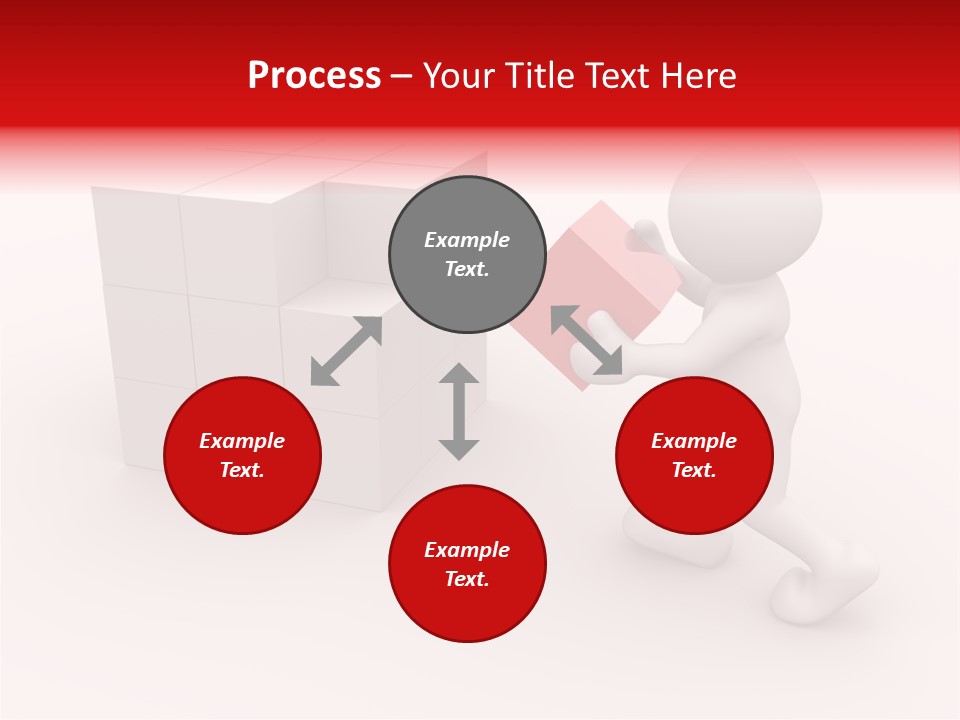 Process – Your Title Text Here

Example Text.

Example Text.

Example Text.

Example Text.